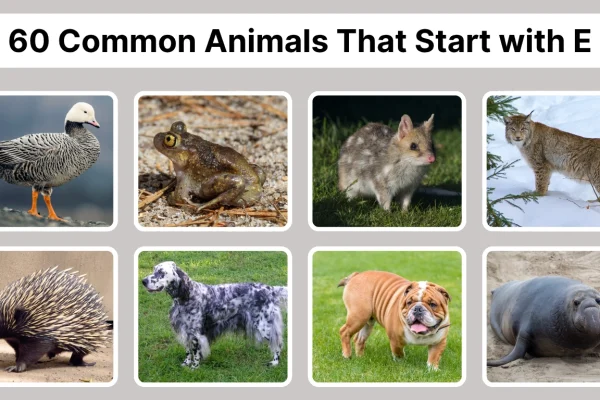 60 Common Animals That Start with E